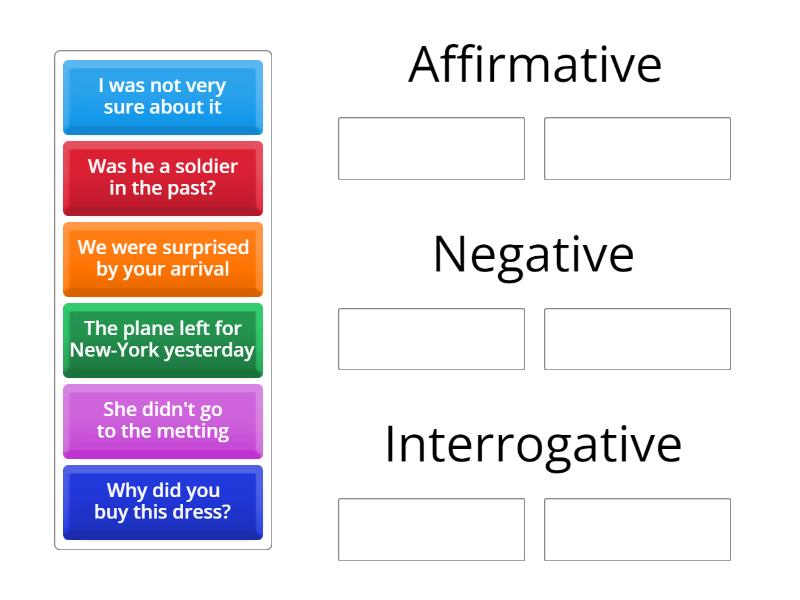 I was not very sure about it

Was he a soldier in the past?

We were surprised by your arrival

The plane left for New-York yesterday

She didn't go to the metting

Why did you buy this dress?

Affirmative

Negative

Interrogative